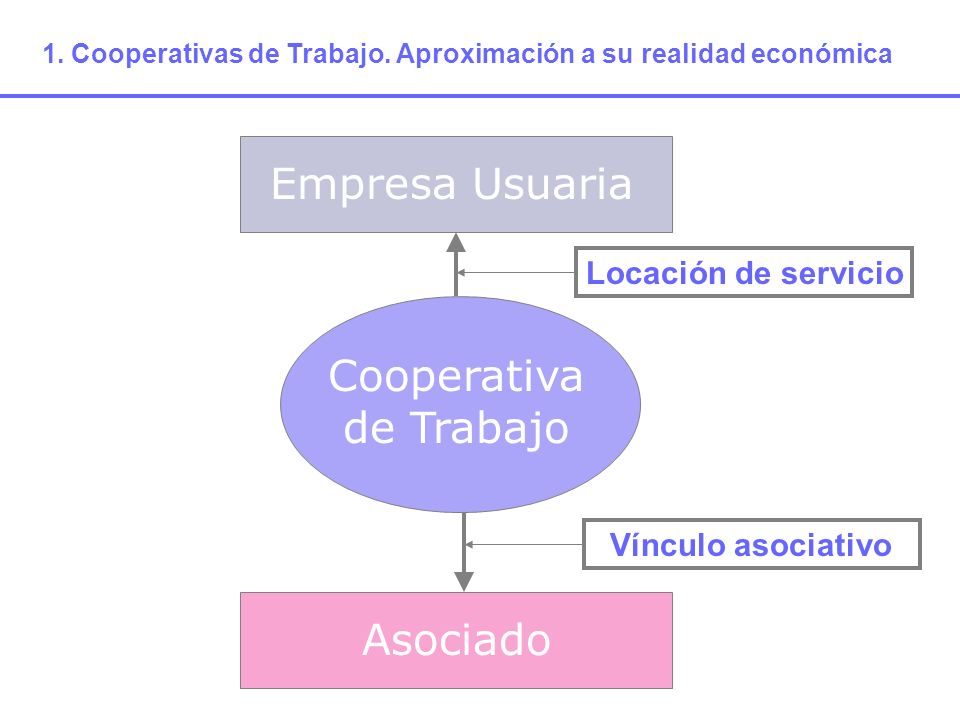 1. Cooperativas de Trabajo. Aproximación a su realidad económica

Empresa Usuaria

Locación de servicio

Cooperativa de Trabajo

Vínculo asociativo

Asociado